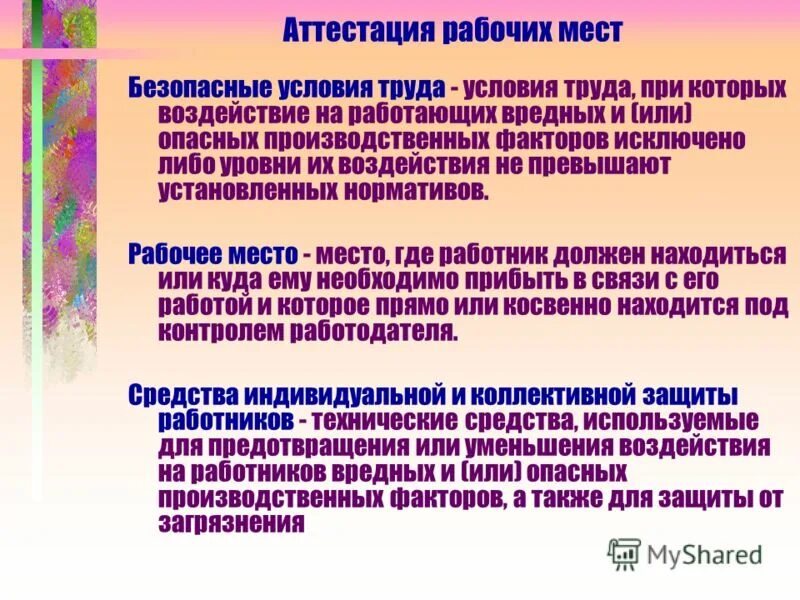 Аттестация рабочих мест

Безопасные условия труда - условия труда, при которых воздействие на работающих вредных и (или) опасных производственных факторов исключено либо уровни их воздействия не превышают установленных нормативов.

Рабочее место - место, где работник должен находиться или куда ему необходимо прибыть в связи с его работой и которое прямо или косвенно находится под контролем работодателя.

Средства индивидуальной и коллективной защиты работников - технические средства, используемые для предотвращения или уменьшения воздействия на работников вредных и (или) опасных производственных факторов, а также для защиты от загрязнения

MyShared